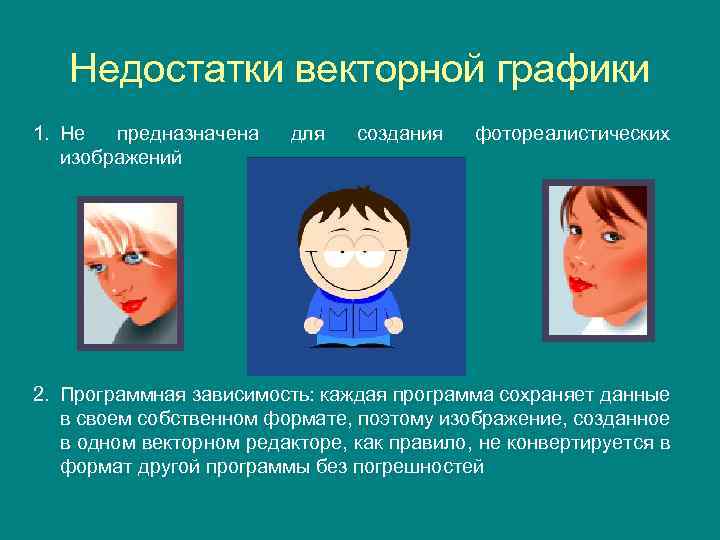 Недостатки векторной графики

1. Не предназначена для создания фотореалистических изображений

2. Программная зависимость: каждая программа сохраняет данные в своем собственном формате, поэтому изображение, созданное в одном векторном редакторе, как правило, не конвертируется в формат другой программы без погрешностей